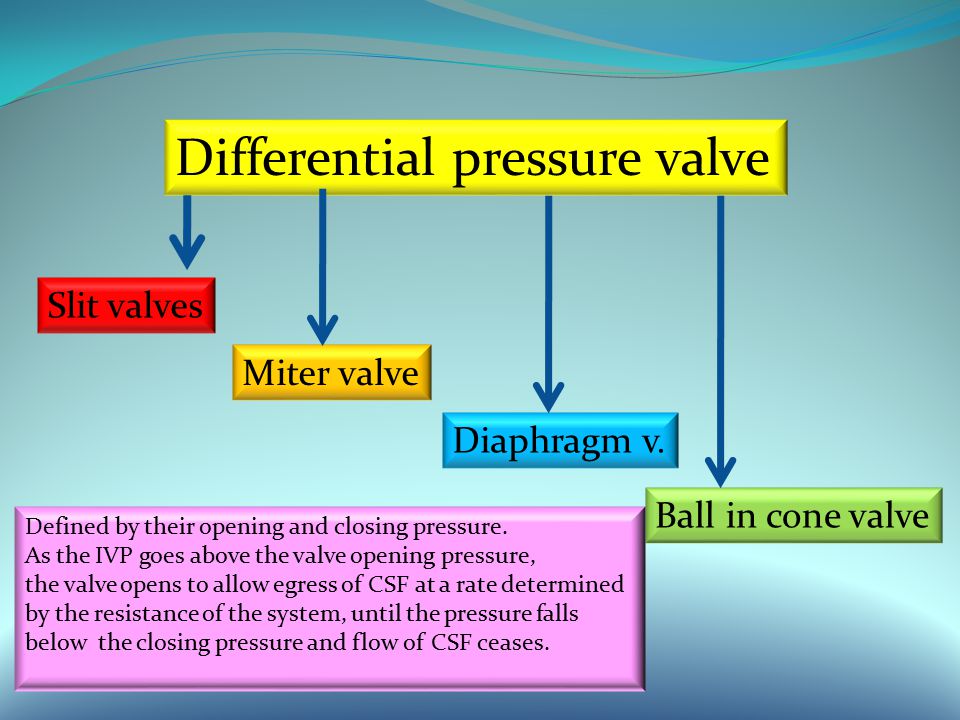 Differential pressure valve

Slit valves

Miter valve

Diaphragm v.

Ball in cone valve

Defined by their opening and closing pressure.
As the IVP goes above the valve opening pressure, the valve opens to allow egress of CSF at a rate determined by the resistance of the system, until the pressure falls below the closing pressure and flow of CSF ceases.